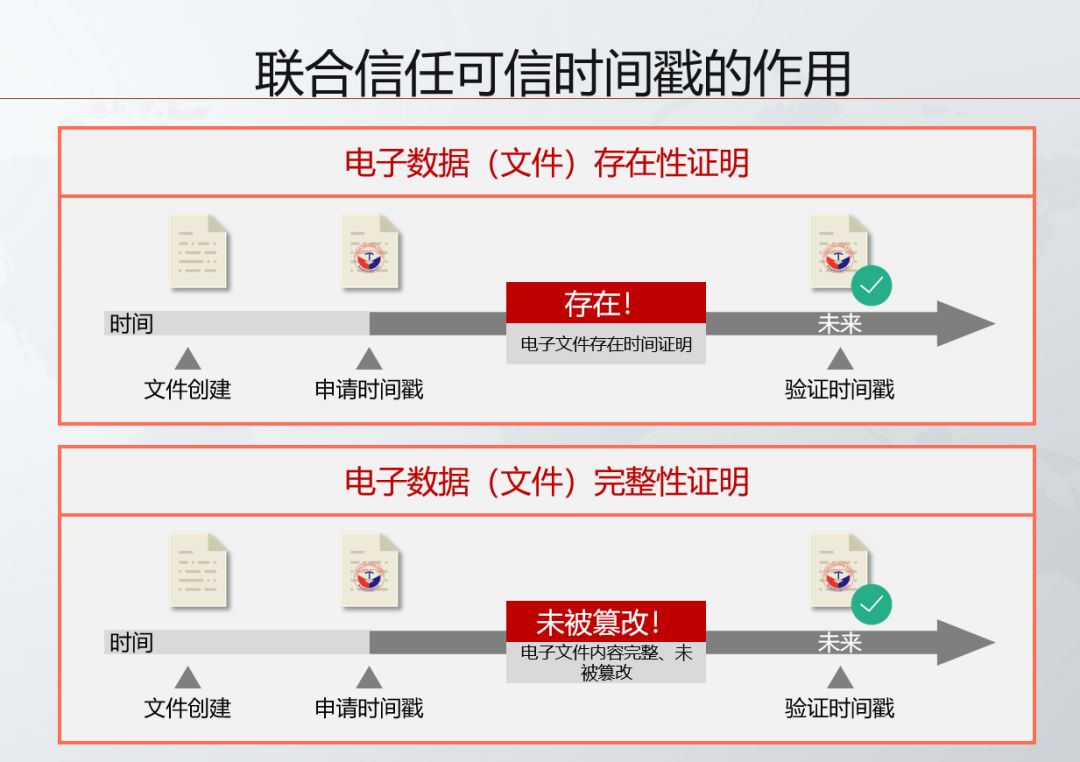 联合信任可信时间戳的作用

电子数据（文件）存在性证明

时间

存在！

电子文件存在时间证明

未来

文件创建

申请时间戳

验证时间戳

电子数据（文件）完整性证明

时间

未被篡改！

电子文件内容完整、未被篡改

未来

文件创建

申请时间戳

验证时间戳